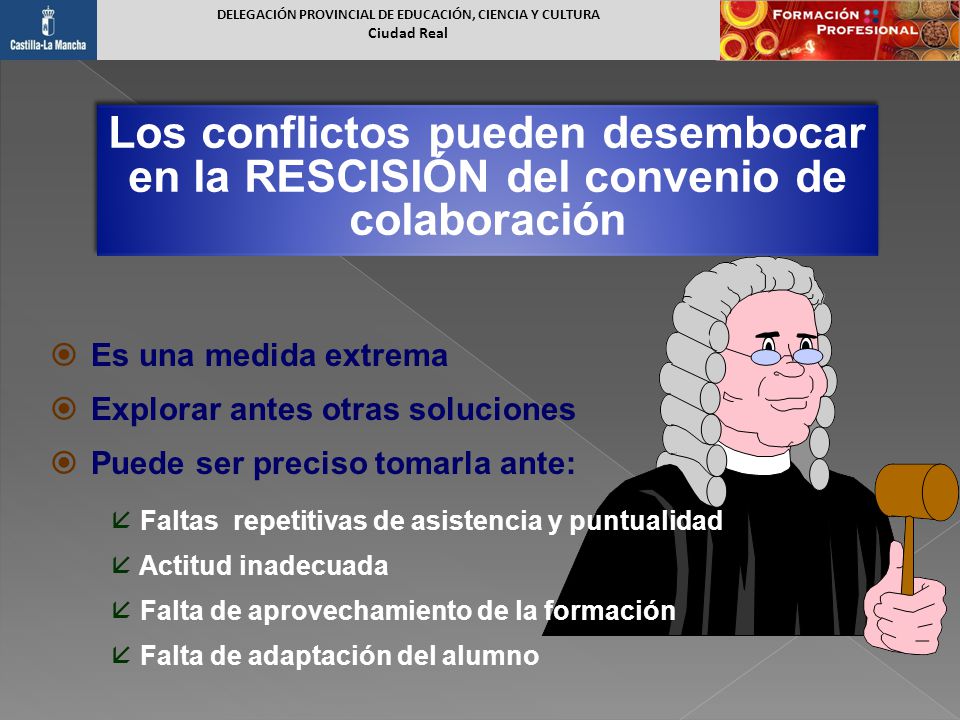 Castilla-La Mancha

DELEGACIÓN PROVINCIAL DE EDUCACIÓN, CIENCIA Y CULTURA
Ciudad Real

FORMACIÓN PROFESIONAL

Los conflictos pueden desembocar en la RESCISIÓN del convenio de colaboración

Es una medida extrema

Explorar antes otras soluciones

Puede ser preciso tomarla ante:

Faltas repetitivas de asistencia y puntualidad

Actitud inadecuada

Falta de aprovechamiento de la formación

Falta de adaptación del alumno